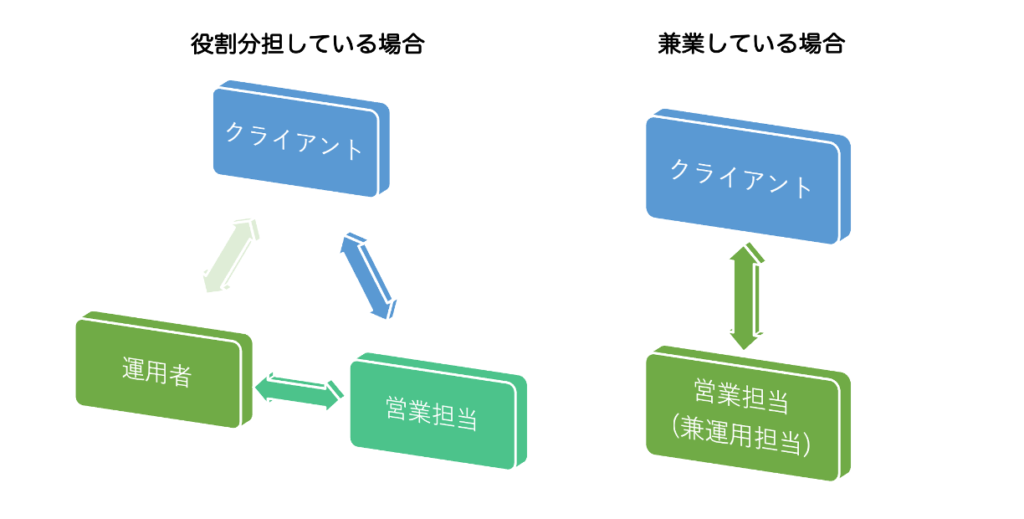 役割分担している場合

クライアント

運用者

営業担当

兼業している場合

クライアント

営業担当
（兼運用担当）